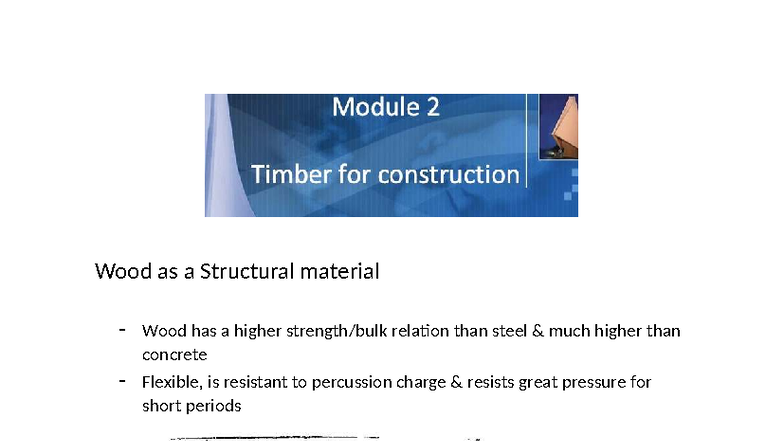 Module 2

Timber for construction

Wood as a Structural material

- Wood has a higher strength/bulk relation than steel & much higher than concrete
- Flexible, is resistant to percussion charge & resists great pressure for short periods